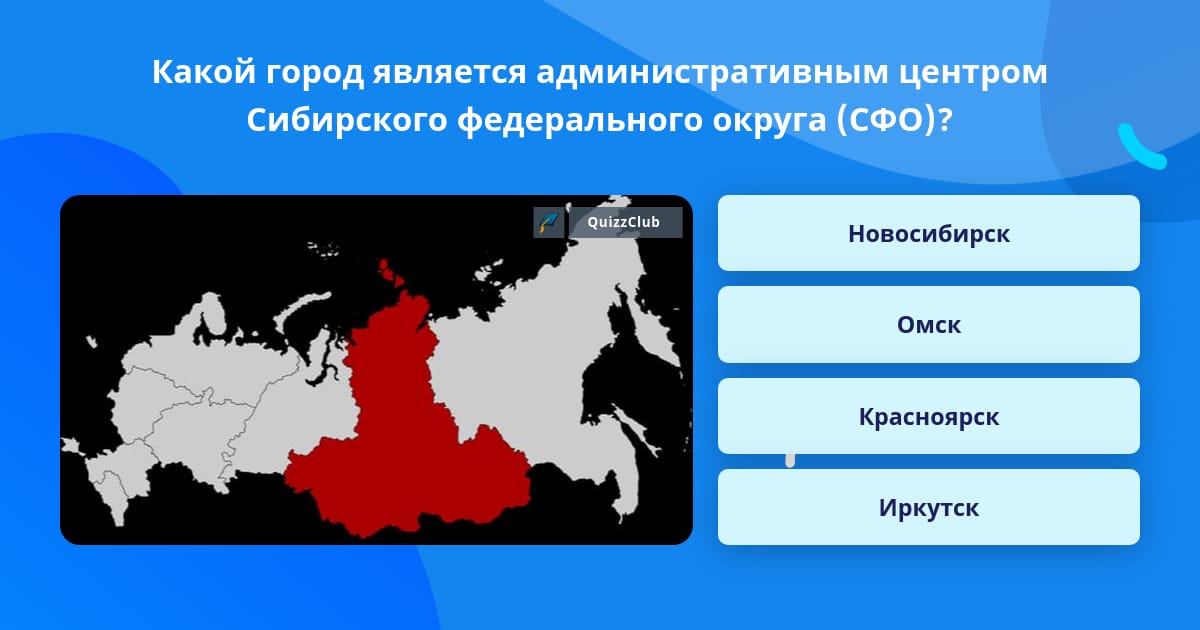 Какой город является административным центром Сибирского федерального округа (СФО)?

QuizzClub

Новосибирск

Омск

Красноярск

Иркутск